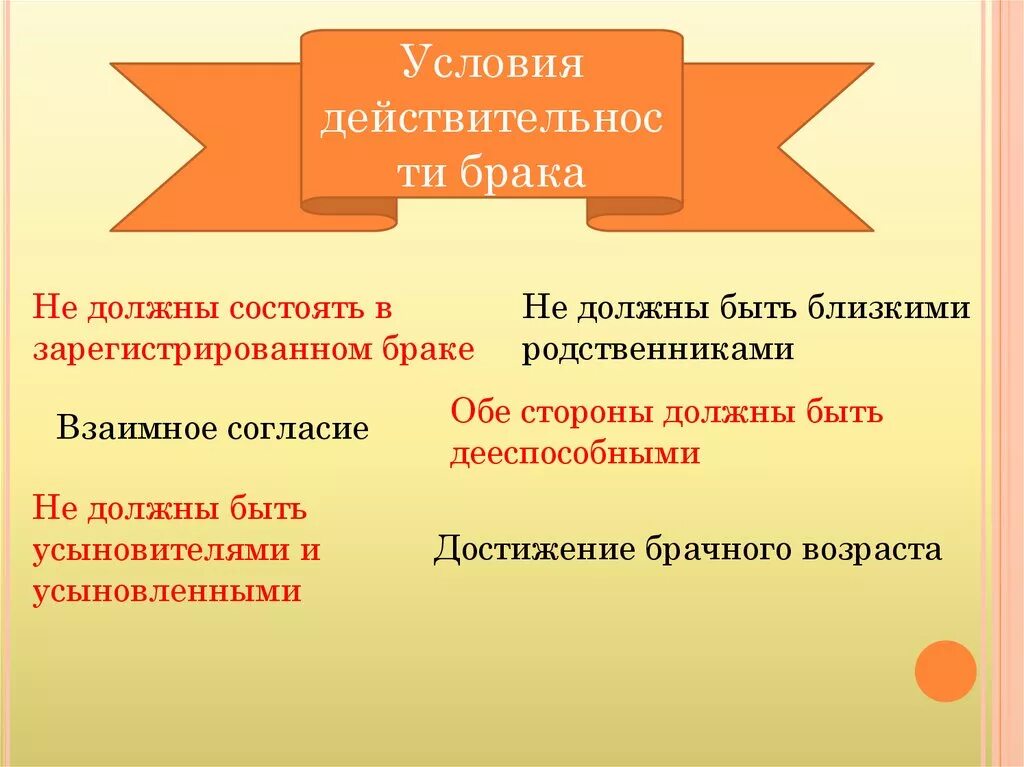 Условия действительности брака

Не должны состоять в зарегистрированном браке

Не должны быть близкими родственниками

Взаимное согласие

Обе стороны должны быть дееспособными

Не должны быть усыновителями и усыновленными

Достижение брачного возраста